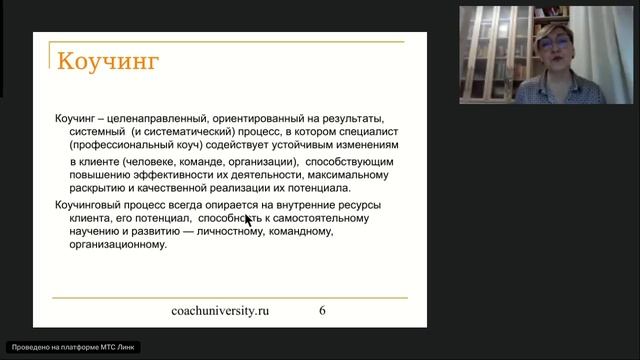 Коучинг

Коучинг – целенаправленный, ориентированный на результаты, системный (и систематический) процесс, в котором специалист (профессиональный коуч) содействует устойчивым изменениям в клиенте (человеке, команде, организации), способствующим повышению эффективности их деятельности, максимальному раскрытию и качественной реализации их потенциала.

Коучинговый процесс всегда опирается на внутренние ресурсы клиента, его потенциал, способность к самостоятельному научению и развитию — личностному, командному, организационному.

coachuniversity.ru 6

Проведено на платформе МТС Линк